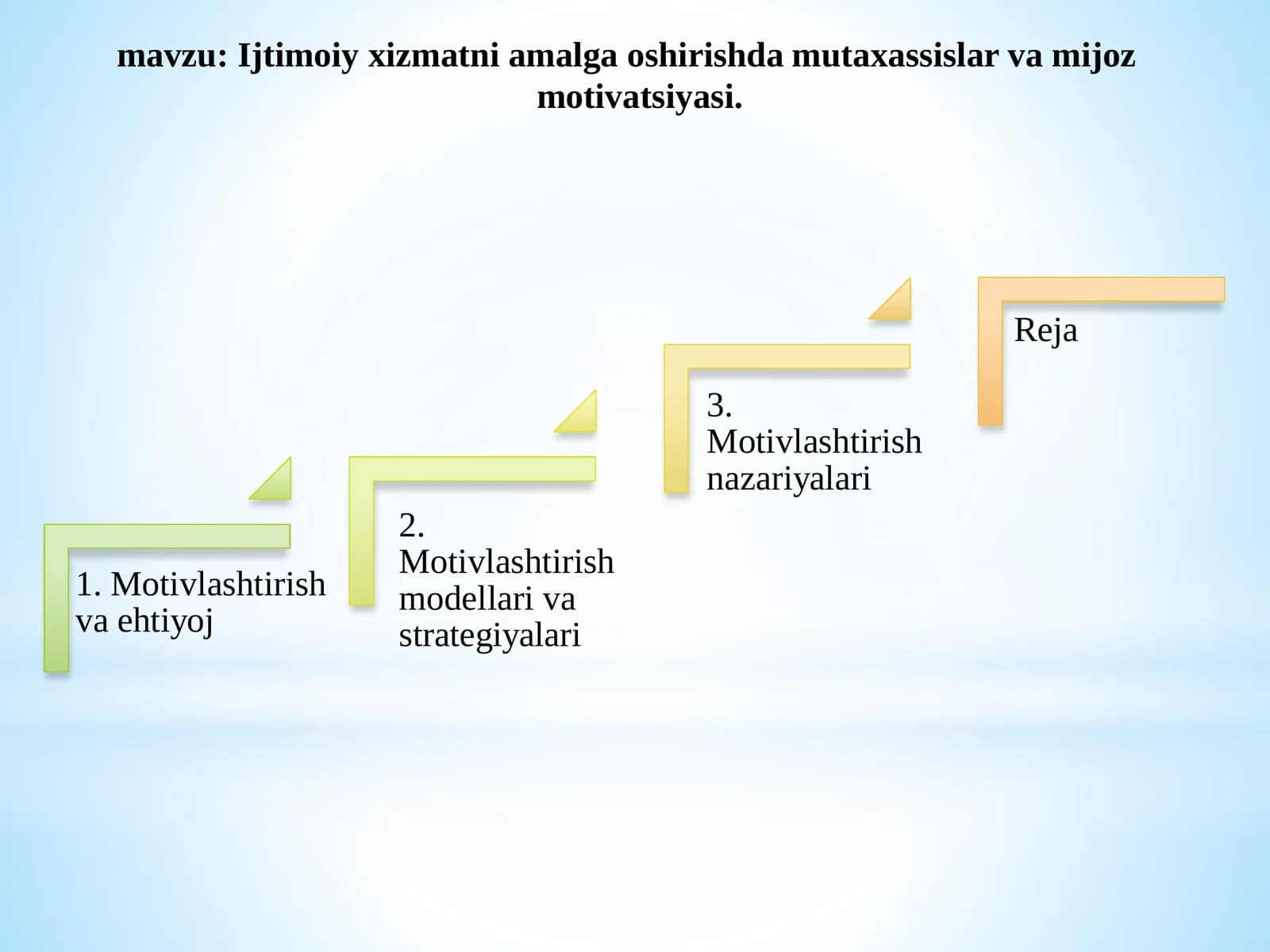 mavzu: Ijtimoiy xizmatni amalga oshirishda mutaxassislar va mijoz motivatsiyasi.

1. Motivlashtirish va ehtiyoj

2. Motivlashtirish modellari va strategiyalari

3. Motivlashtirish nazariyalari

Reja